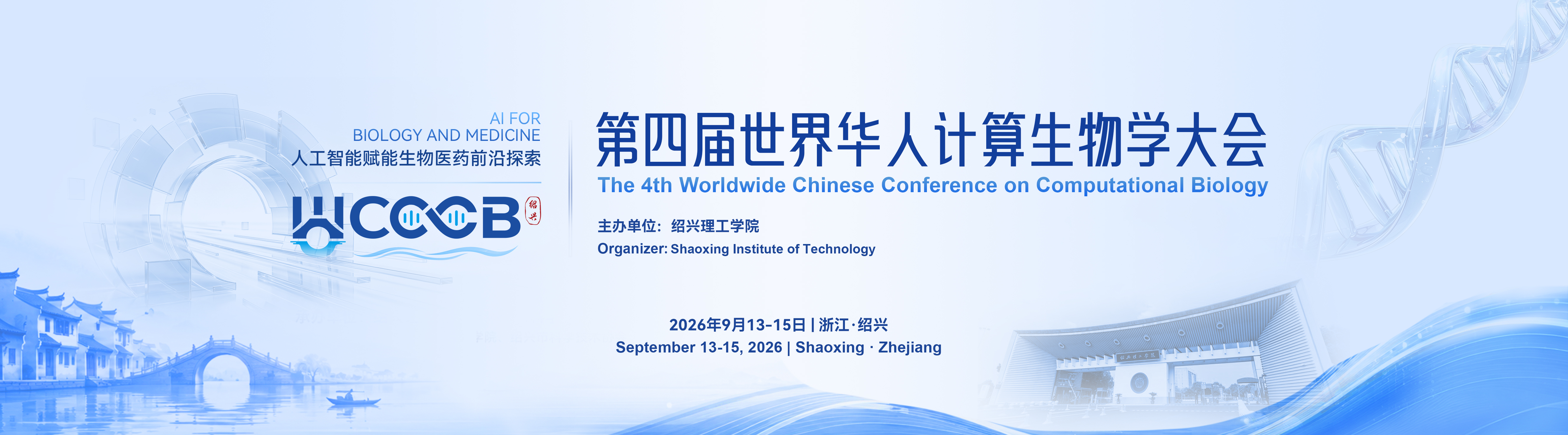 AI FOR
BIOLOGY AND MEDICINE
人工智能赋能生物医药前沿探索

WCCCB 绍兴

第四届世界华人计算生物学大会
The 4th Worldwide Chinese Conference on Computational Biology

主办单位：绍兴理工学院
Organizer: Shaoxing Institute of Technology

2026年9月13-15日 | 浙江·绍兴
September 13-15, 2026 | Shaoxing · Zhejiang